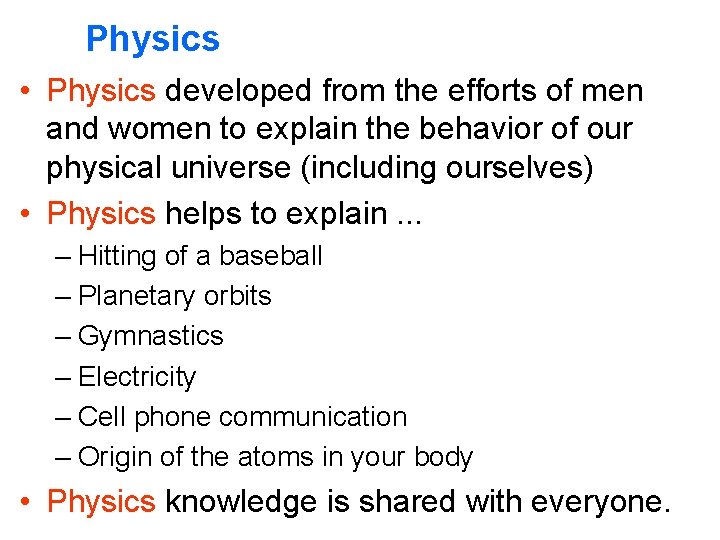 Physics

• Physics developed from the efforts of men and women to explain the behavior of our physical universe (including ourselves)

• Physics helps to explain ...

– Hitting of a baseball
– Planetary orbits
– Gymnastics
– Electricity
– Cell phone communication
– Origin of the atoms in your body

• Physics knowledge is shared with everyone.